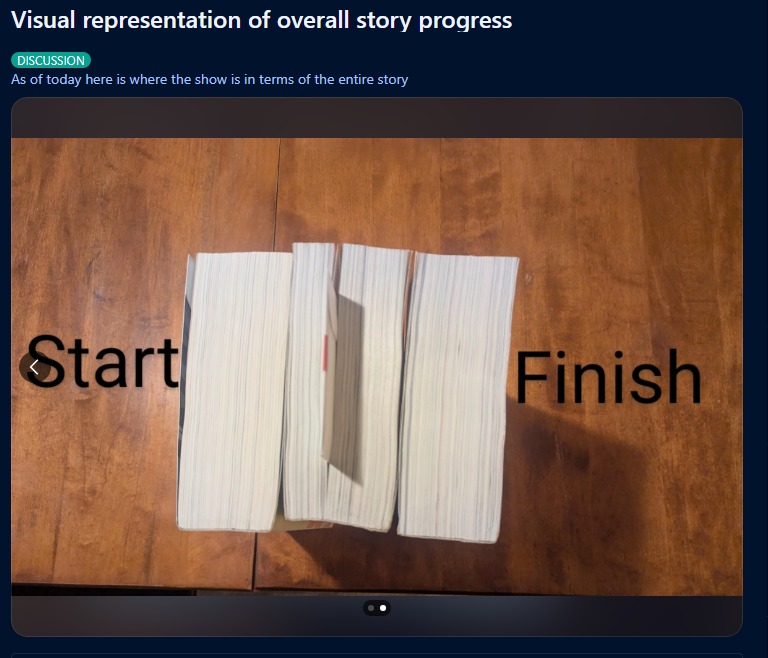 Visual representation of overall story progress

DISCUSSION

As of today here is where the show is in terms of the entire story

Start

Finish